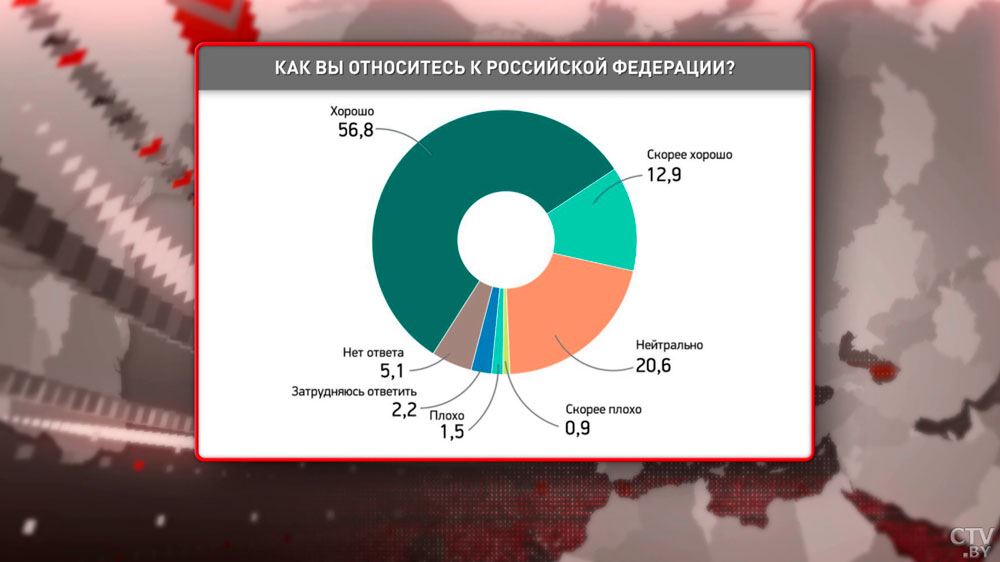 КАК ВЫ ОТНОСИТЕСЬ К РОССИЙСКОЙ ФЕДЕРАЦИИ?

Хорошо
56,8

Скорее хорошо
12,9

Нейтрально
20,6

Скорее плохо
0,9

Плохо
1,5

Затрудняюсь ответить
2,2

Нет ответа
5,1

CTV.BY